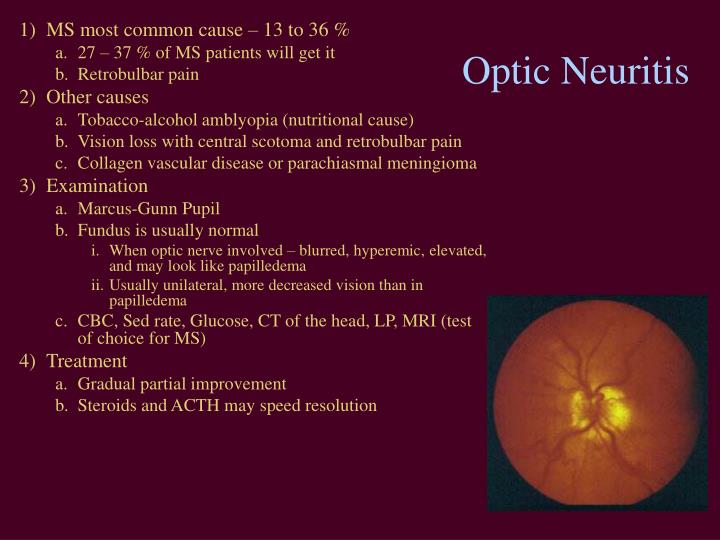 Optic Neuritis

1) MS most common cause – 13 to 36 %
a. 27 – 37 % of MS patients will get it
b. Retrobulbar pain
2) Other causes
a. Tobacco-alcohol amblyopia (nutritional cause)
b. Vision loss with central scotoma and retrobulbar pain
c. Collagen vascular disease or parachiasmal meningioma
3) Examination
a. Marcus-Gunn Pupil
b. Fundus is usually normal
i. When optic nerve involved – blurred, hyperemic, elevated, and may look like papilledema
ii. Usually unilateral, more decreased vision than in papilledema
c. CBC, Sed rate, Glucose, CT of the head, LP, MRI (test of choice for MS)
4) Treatment
a. Gradual partial improvement
b. Steroids and ACTH may speed resolution